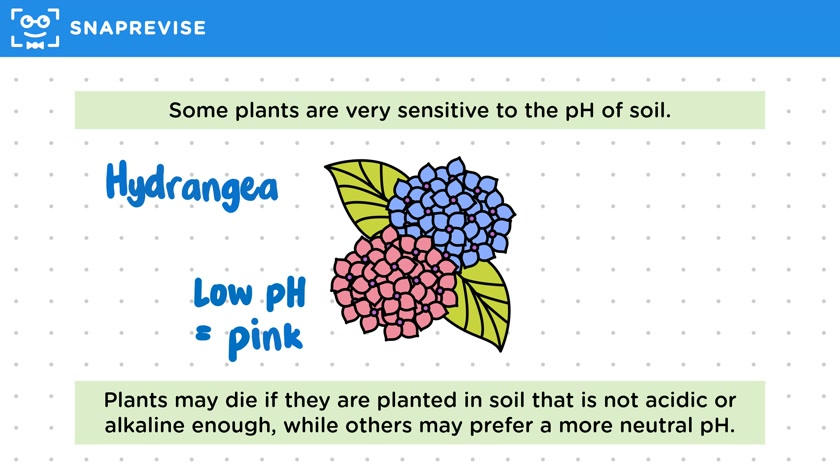 SNAPREVISE

Some plants are very sensitive to the pH of soil.

Hydrangea

Low pH = pink

Plants may die if they are planted in soil that is not acidic or alkaline enough, while others may prefer a more neutral pH.